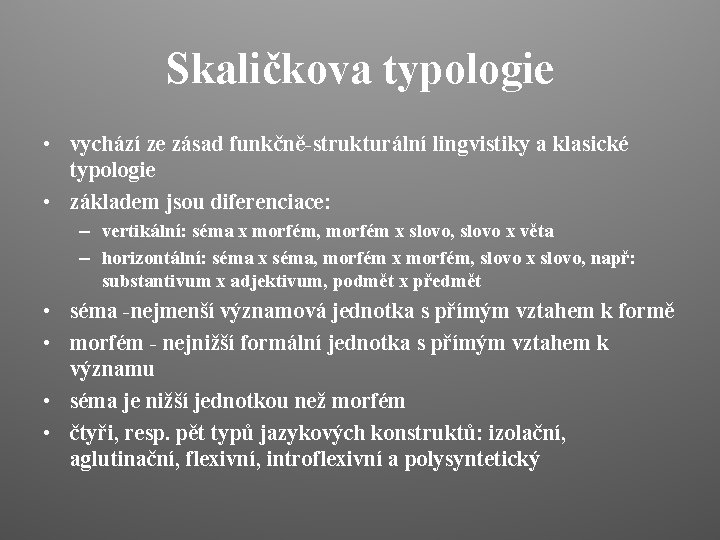 Skaličkova typologie

• vychází ze zásad funkčně-strukturální lingvistiky a klasické typologie
• základem jsou diferenciace:
– vertikální: séma x morfém, morfém x slovo, slovo x věta
– horizontální: séma x séma, morfém x morfém, slovo x slovo, např: substantivum x adjektivum, podmět x předmět
• séma -nejmenší významová jednotka s přímým vztahem k formě
• morfém - nejnižší formální jednotka s přímým vztahem k významu
• séma je nižší jednotkou než morfém
• čtyři, resp. pět typů jazykových konstruktů: izolační, aglutinační, flexivní, introflexivní a polysyntetický